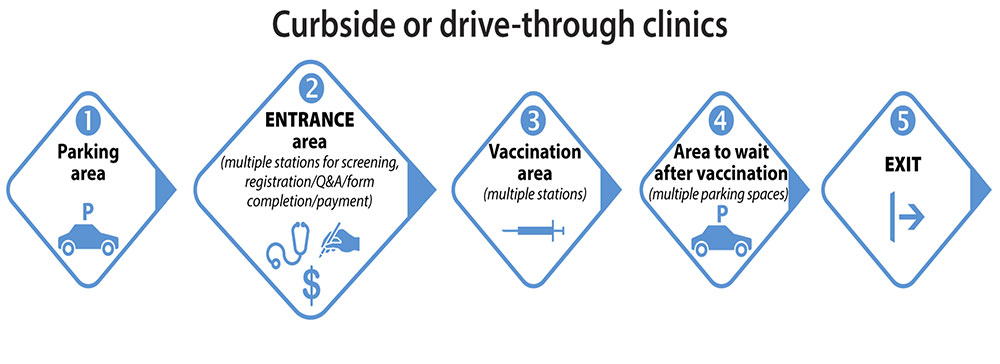 Curbside or drive-through clinics

1
Parking area
P

2
ENTRANCE area
(multiple stations for screening, registration/Q&A/form completion/payment)
$

3
Vaccination area
(multiple stations)

4
Area to wait after vaccination
(multiple parking spaces)
P

5
EXIT